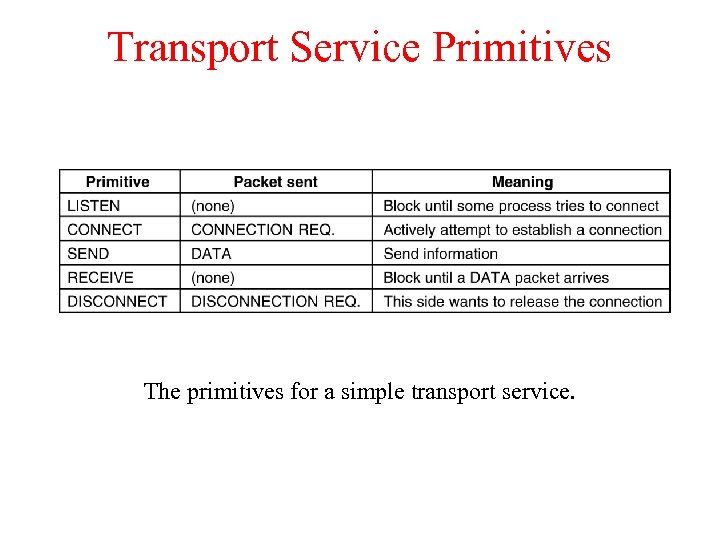 Transport Service Primitives

| Primitive | Packet sent | Meaning |
|---|---|---|
| LISTEN | (none) | Block until some process tries to connect |
| CONNECT | CONNECTION REQ. | Actively attempt to establish a connection |
| SEND | DATA | Send information |
| RECEIVE | (none) | Block until a DATA packet arrives |
| DISCONNECT | DISCONNECTION REQ. | This side wants to release the connection |

The primitives for a simple transport service.